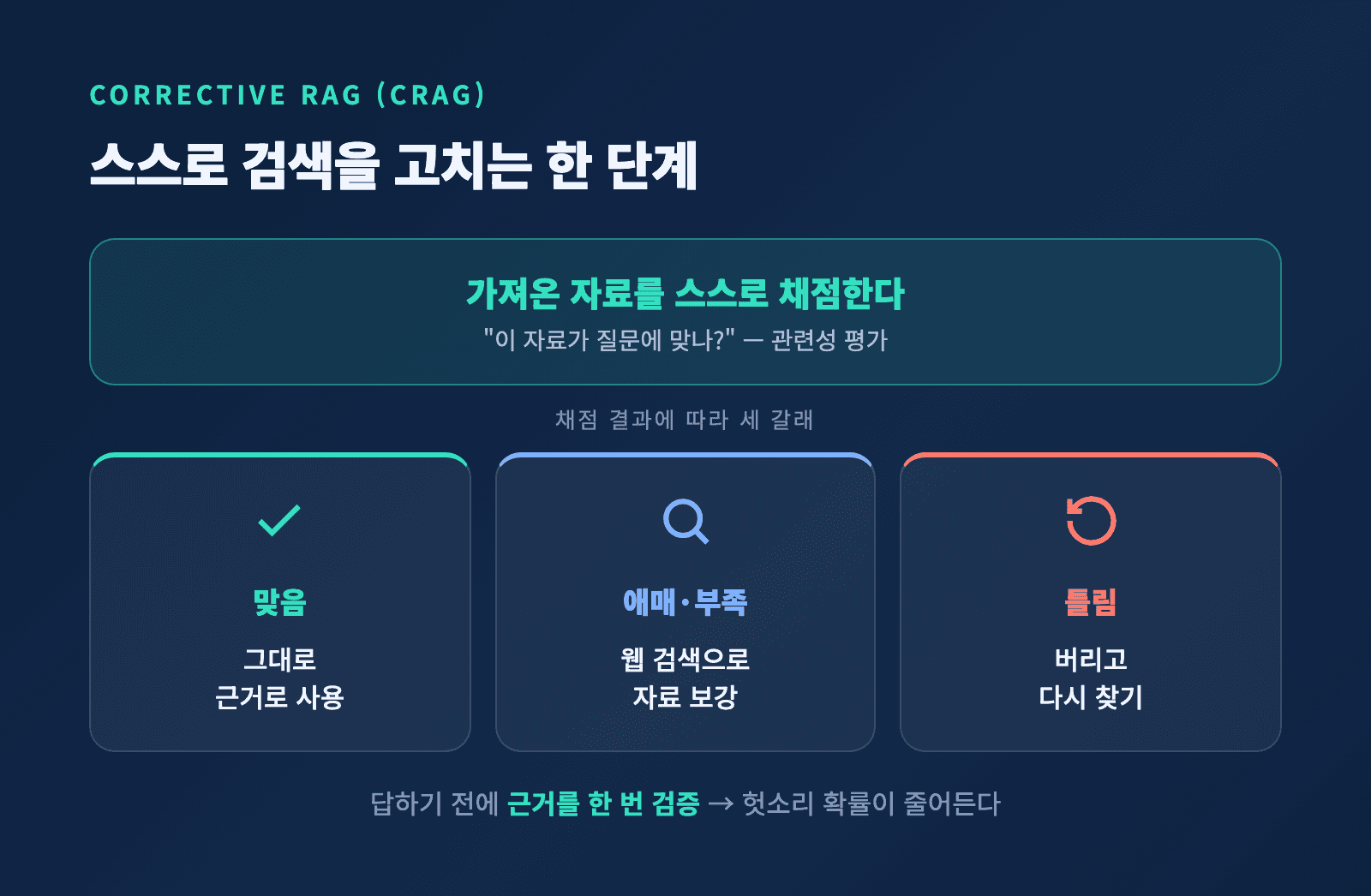 CORRECTIVE RAG (CRAG)

스스로 검색을 고치는 한 단계

가져온 자료를 스스로 채점한다

"이 자료가 질문에 맞나?" — 관련성 평가

채점 결과에 따라 세 갈래

맞음

그대로 근거로 사용

애매·부족

웹 검색으로 자료 보강

틀림

버리고 다시 찾기

답하기 전에 근거를 한 번 검증 → 헛소리 확률이 줄어든다